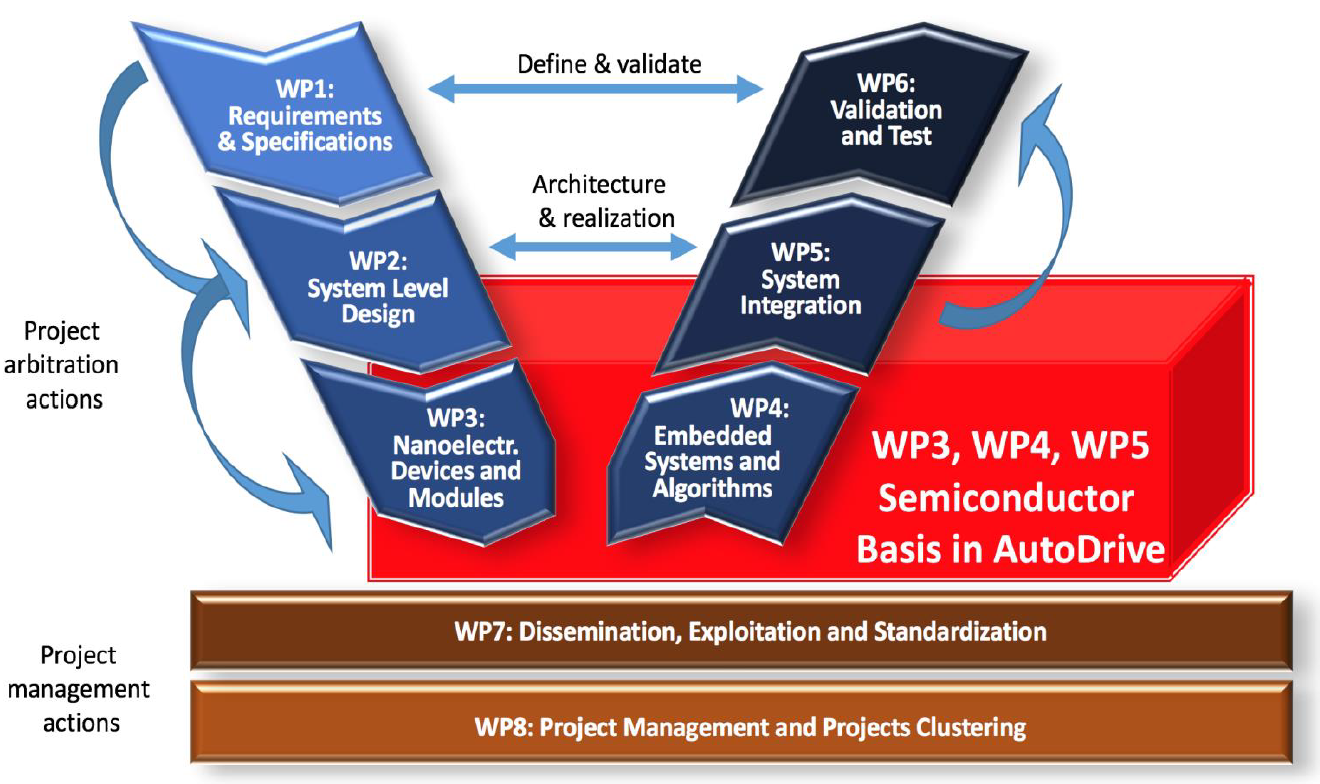 WP1: Requirements & Specifications

Define & validate

WP6: Validation and Test

Architecture & realization

WP2: System Level Design

WP5: System Integration

Project arbitration actions

WP3: Nanoelectr. Devices and Modules

WP4: Embedded Systems and Algorithms

WP3, WP4, WP5 Semiconductor Basis in AutoDrive

WP7: Dissemination, Exploitation and Standardization

Project management actions

WP8: Project Management and Projects Clustering